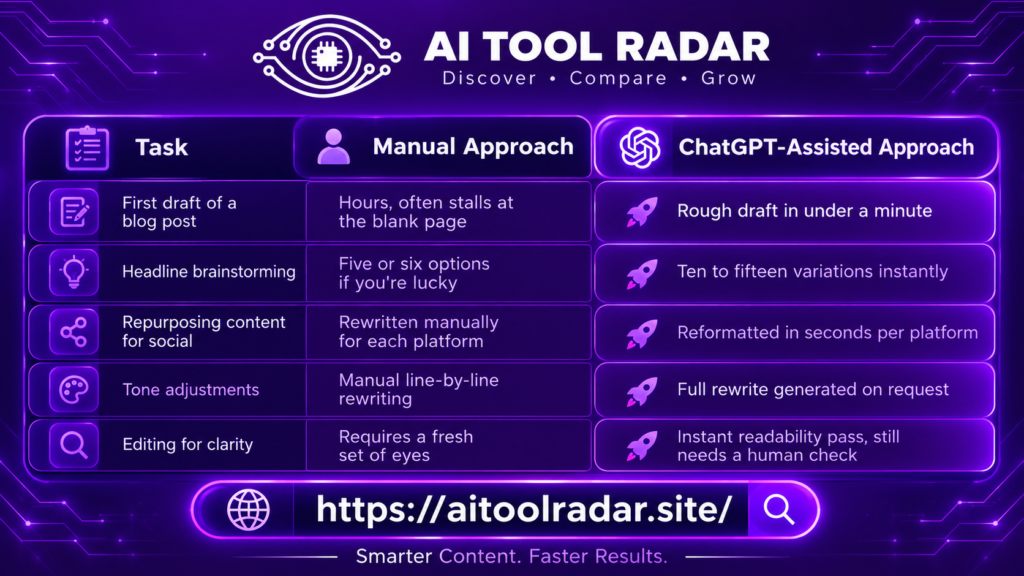 AI TOOL RADAR
Discover • Compare • Grow

| Task | Manual Approach | ChatGPT-Assisted Approach |
|---|---|---|
| First draft of a blog post | Hours, often stalls at the blank page | Rough draft in under a minute |
| Headline brainstorming | Five or six options if you're lucky | Ten to fifteen variations instantly |
| Repurposing content for social | Rewritten manually for each platform | Reformatted in seconds per platform |
| Tone adjustments | Manual line-by-line rewriting | Full rewrite generated on request |
| Editing for clarity | Requires a fresh set of eyes | Instant readability pass, still needs a human check |

https://aitoolradar.site/

Smarter Content. Faster Results.